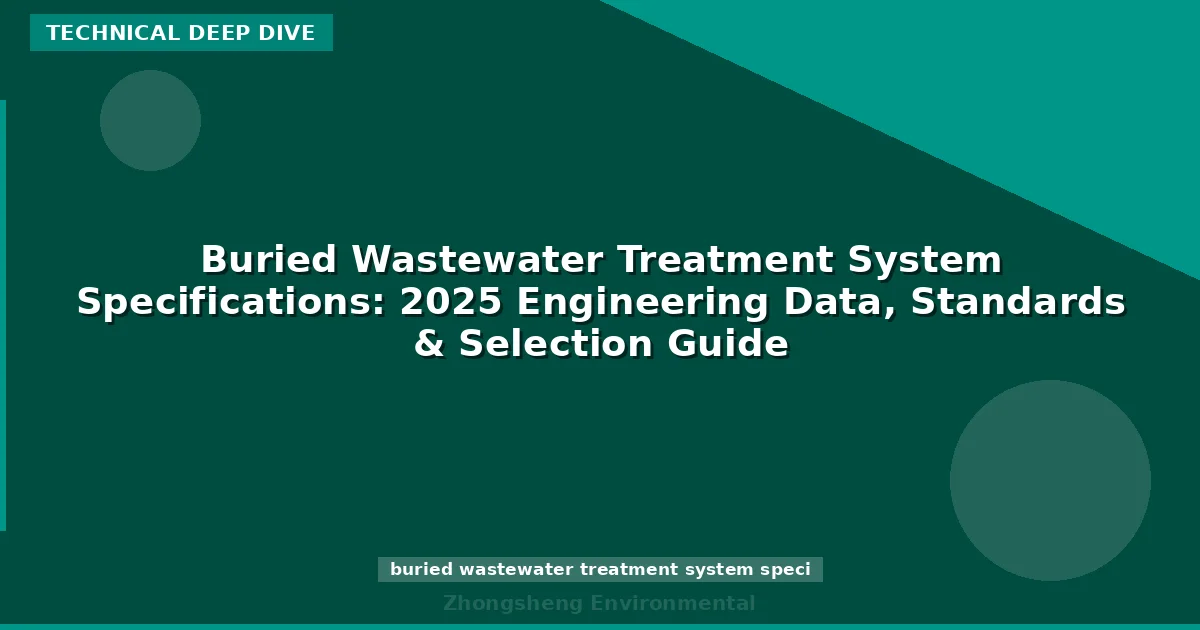 TECHNICAL DEEP DIVE

Buried Wastewater Treatment System Specifications: 2025 Engineering Data, Standards & Selection Guide

buried wastewater treatment system speci

Zhongsheng Environmental